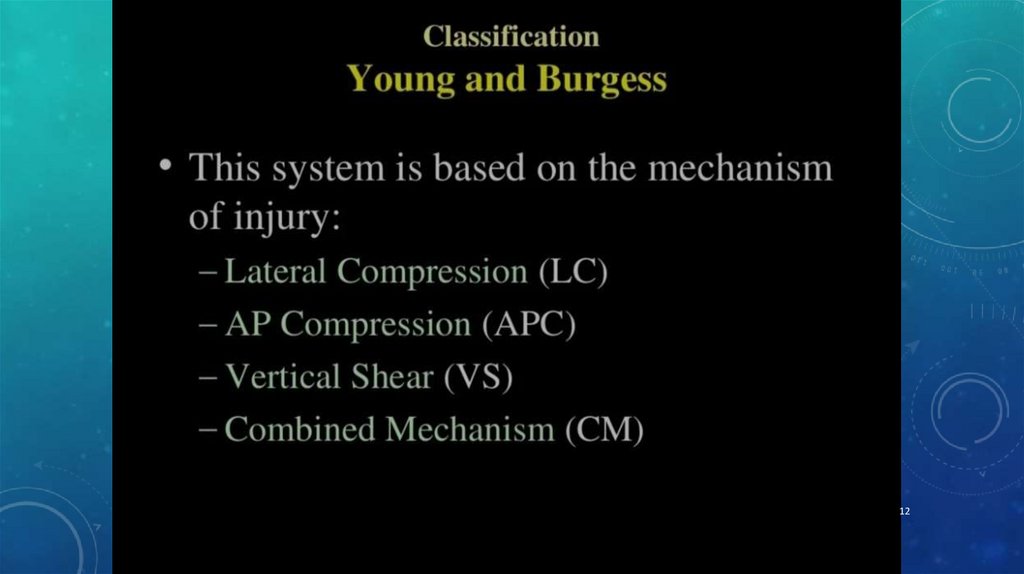 Classification
Young and Burgess

• This system is based on the mechanism of injury:
– Lateral Compression (LC)
– AP Compression (APC)
– Vertical Shear (VS)
– Combined Mechanism (CM)

12